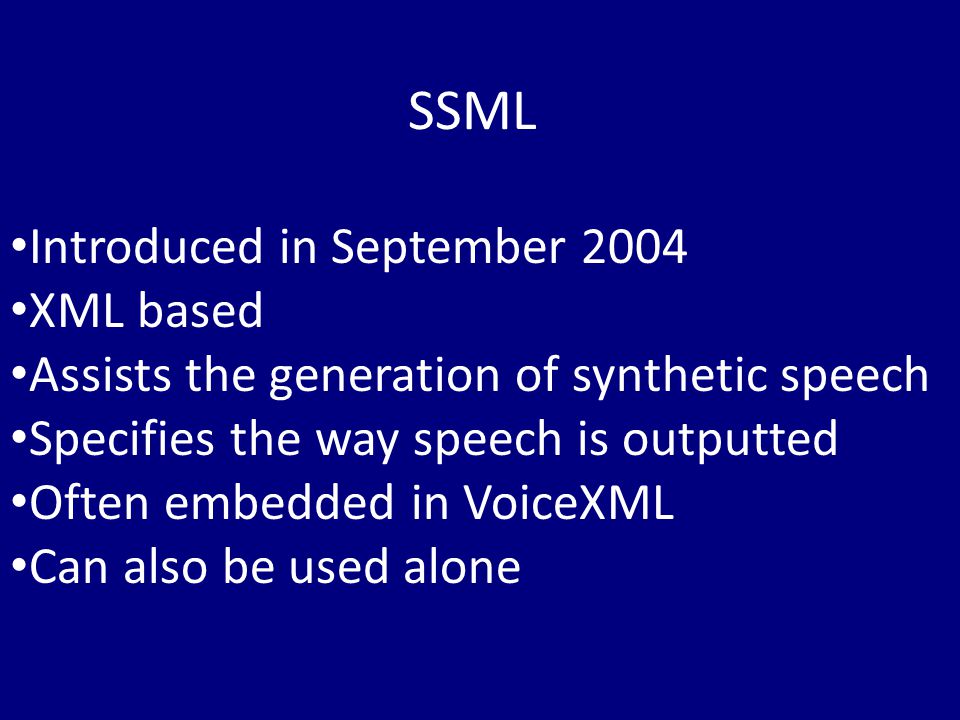 SSML

•Introduced in September 2004
•XML based
•Assists the generation of synthetic speech
•Specifies the way speech is outputted
•Often embedded in VoiceXML
•Can also be used alone